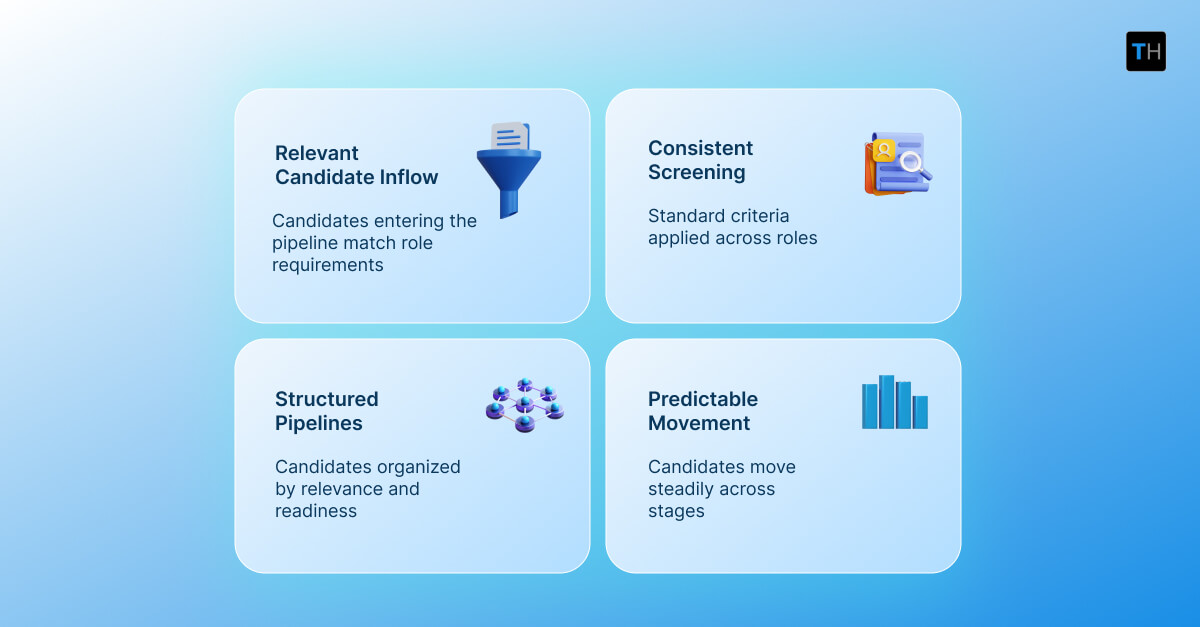 TH

Relevant Candidate Inflow

Candidates entering the pipeline match role requirements

Consistent Screening

Standard criteria applied across roles

Structured Pipelines

Candidates organized by relevance and readiness

Predictable Movement

Candidates move steadily across stages